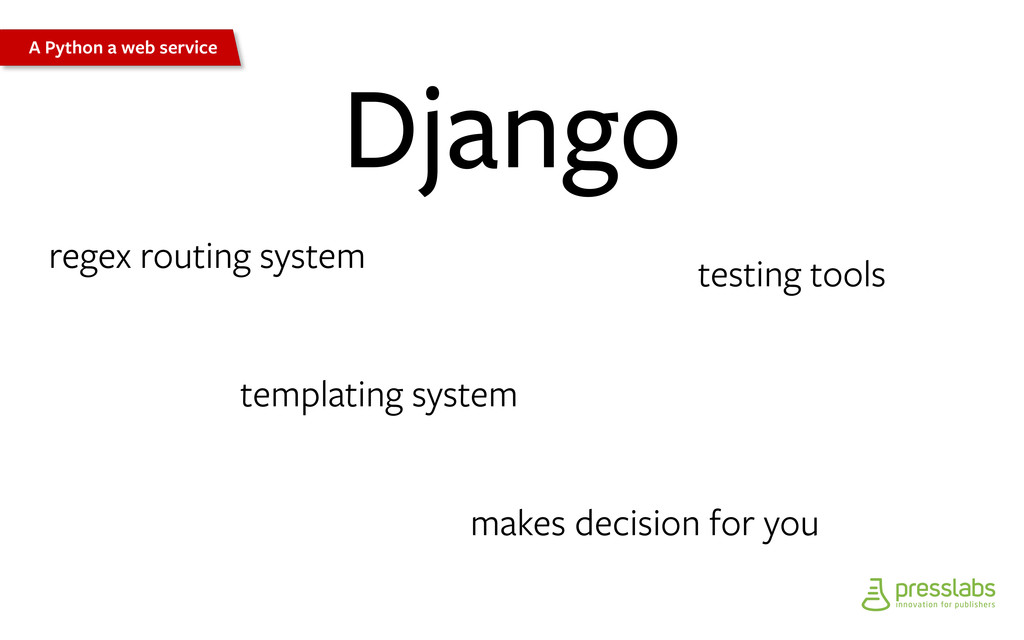 A Python a web service

Django

regex routing system

testing tools

templating system

makes decision for you

presslabs
innovation for publishers